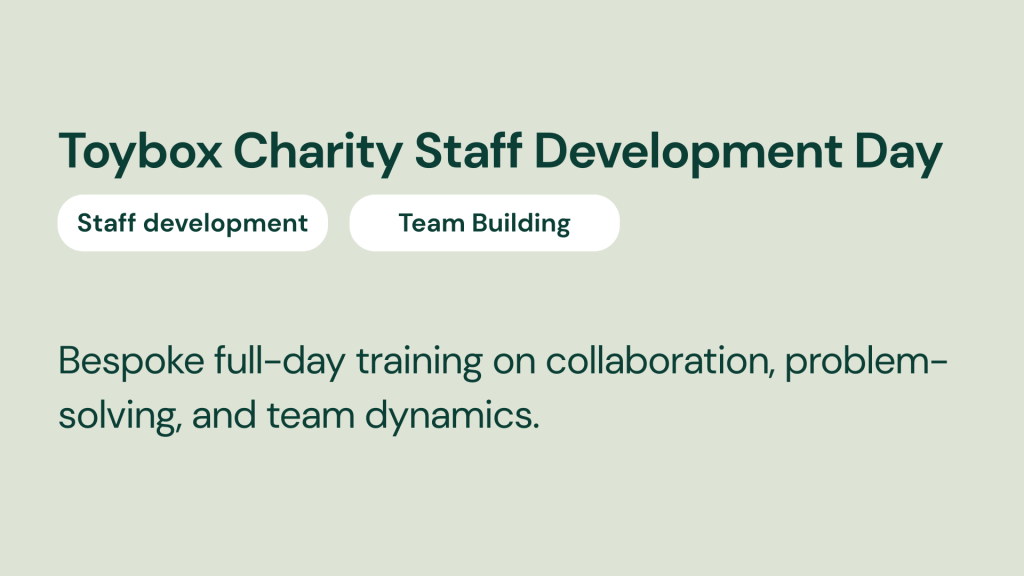 Toybox Charity Staff Development Day

Staff development

Team Building

Bespoke full-day training on collaboration, problem-solving, and team dynamics.